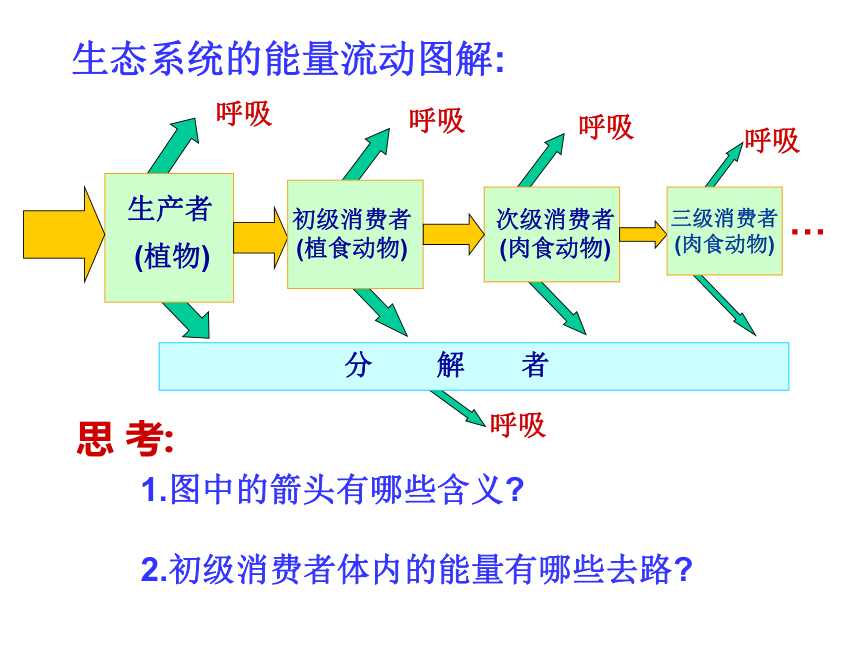 生态系统的能量流动图解:

呼吸

呼吸

呼吸

呼吸

生产者
(植物)

初级消费者
(植食动物)

次级消费者
(肉食动物)

三级消费者
(肉食动物)

…

分 解 者

呼吸

思 考:

1.图中的箭头有哪些含义?

2.初级消费者体内的能量有哪些去路?